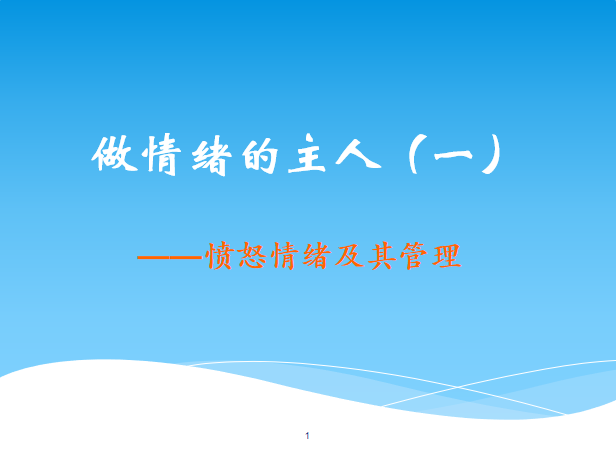 做情绪的主人（一）

——愤怒情绪及其管理

1